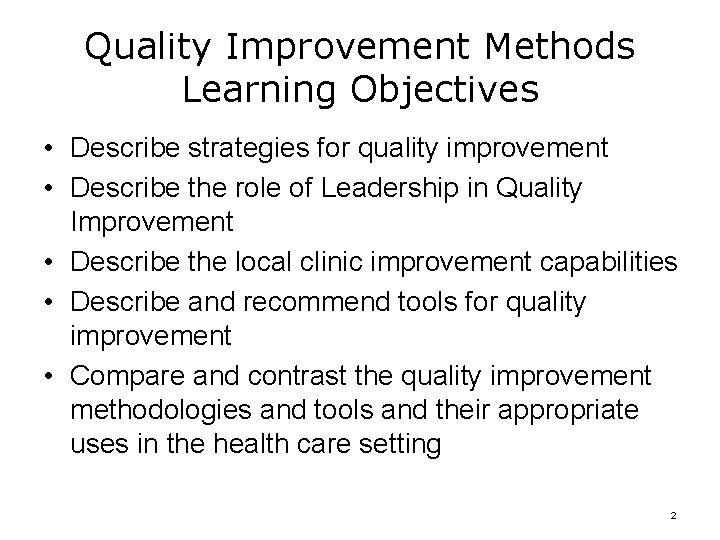 Quality Improvement Methods
Learning Objectives

• Describe strategies for quality improvement
• Describe the role of Leadership in Quality Improvement
• Describe the local clinic improvement capabilities
• Describe and recommend tools for quality improvement
• Compare and contrast the quality improvement methodologies and tools and their appropriate uses in the health care setting

2